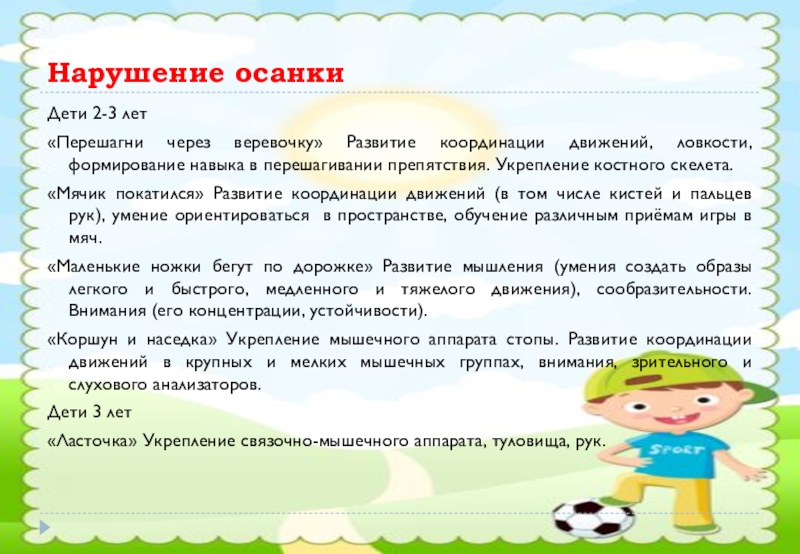 Нарушение осанки

Дети 2-3 лет

«Перешагни через веревочку» Развитие координации движений, ловкости, формирование навыка в перешагивании препятствия. Укрепление костного скелета.

«Мячик покатился» Развитие координации движений (в том числе кистей и пальцев рук), умение ориентироваться в пространстве, обучение различным приёмам игры в мяч.

«Маленькие ножки бегут по дорожке» Развитие мышления (умения создать образы легкого и быстрого, медленного и тяжелого движения), сообразительности. Внимания (его концентрации, устойчивости).

«Коршун и наседка» Укрепление мышечного аппарата стопы. Развитие координации движений в крупных и мелких мышечных группах, внимания, зрительного и слухового анализаторов.

Дети 3 лет

«Ласточка» Укрепление связочно-мышечного аппарата, туловища, рук.

SPORT